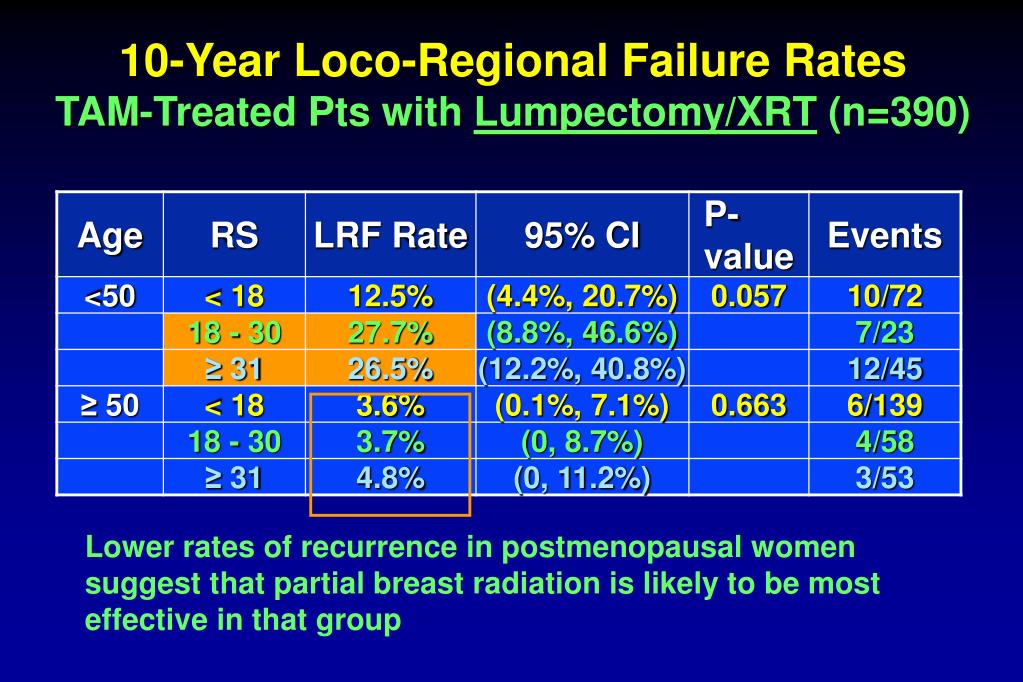 10-Year Loco-Regional Failure Rates
TAM-Treated Pts with Lumpectomy/XRT (n=390)

| Age | RS | LRF Rate | 95% CI | P-value | Events |
|---|---|---|---|---|---|
| <50 | < 18 | 12.5% | (4.4%, 20.7%) | 0.057 | 10/72 |
| | 18 - 30 | 27.7% | (8.8%, 46.6%) | | 7/23 |
| | ≥ 31 | 26.5% | (12.2%, 40.8%) | | 12/45 |
| ≥ 50 | < 18 | 3.6% | (0.1%, 7.1%) | 0.663 | 6/139 |
| | 18 - 30 | 3.7% | (0, 8.7%) | | 4/58 |
| | ≥ 31 | 4.8% | (0, 11.2%) | | 3/53 |

Lower rates of recurrence in postmenopausal women suggest that partial breast radiation is likely to be most effective in that group